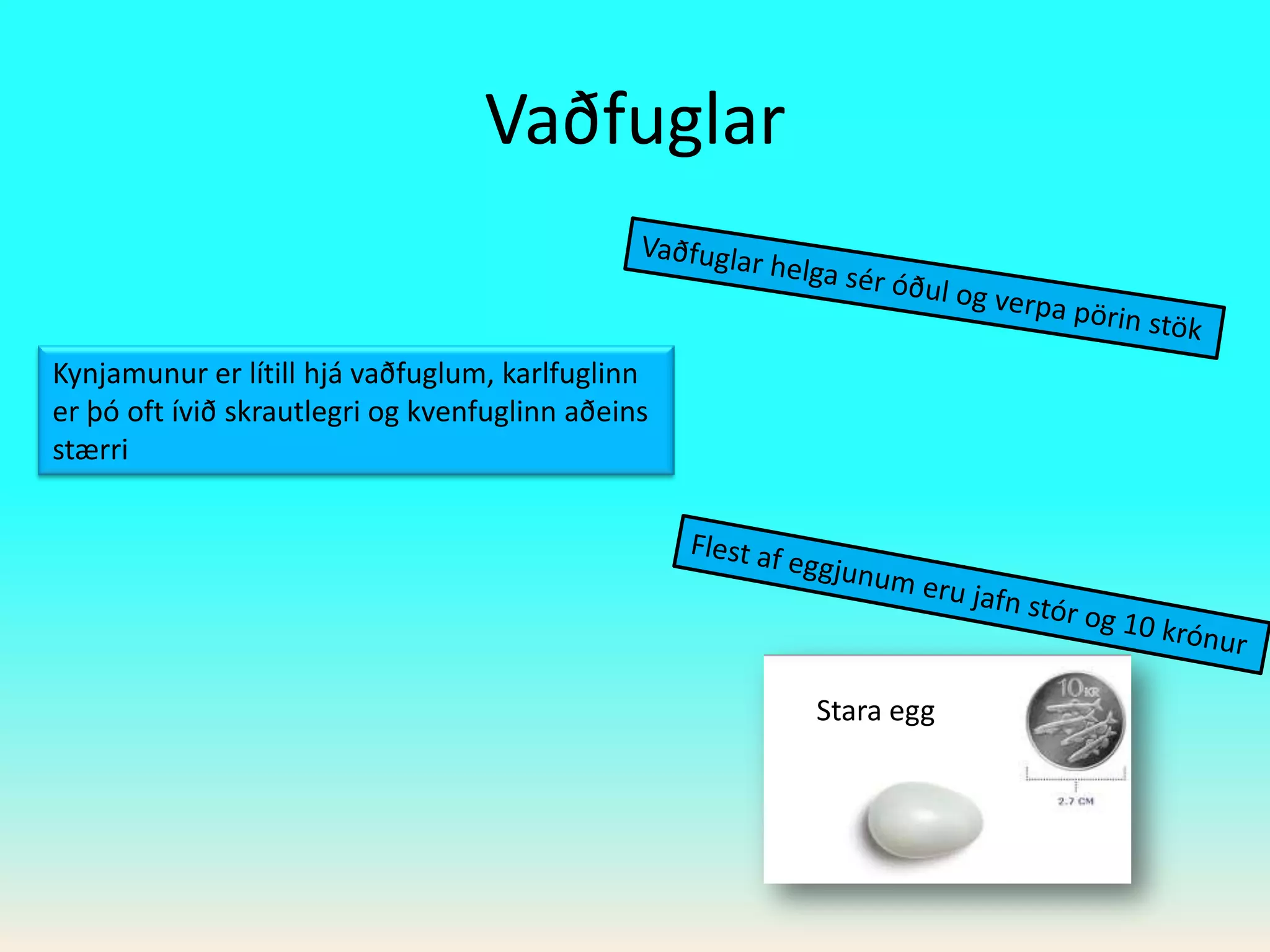 Vaðfuglar

Vaðfuglar helga sér óðul og verpa pörin stök

Kynjamunur er lítill hjá vaðfuglum, karlfuglinn er þó oft ívið skrautlegri og kvenfuglinn aðeins stærri

Flest af eggjunum eru jafn stór og 10 krónur

Stara egg

10 KR

2.7 CM